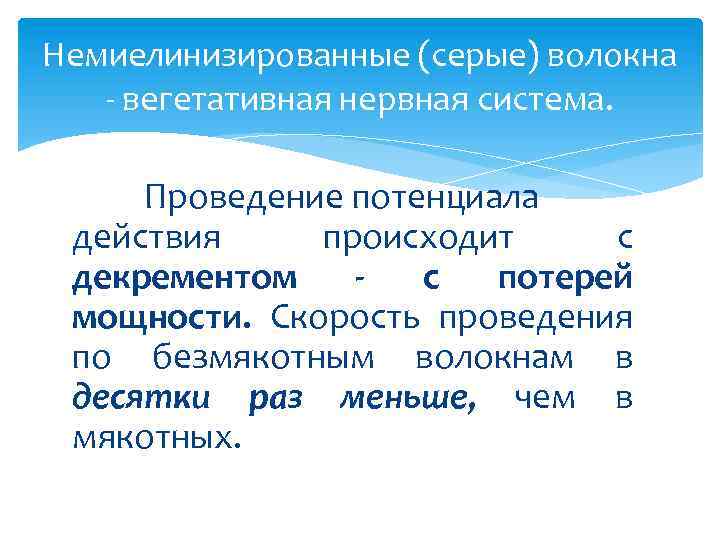 Немиелинизированные (серые) волокна - вегетативная нервная система.

Проведение потенциала действия происходит с декрементом - с потерей мощности. Скорость проведения по безмякотным волокнам в десятки раз меньше, чем в мякотных.